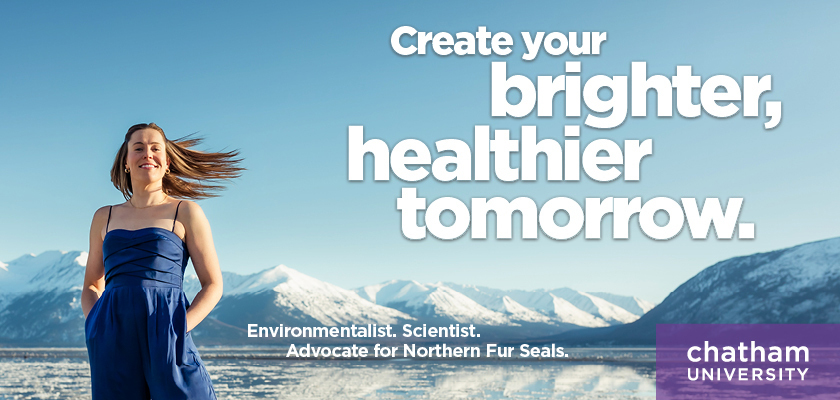 Create your brighter, healthier tomorrow.

Environmentalist. Scientist. Advocate for Northern Fur Seals.

chatham UNIVERSITY